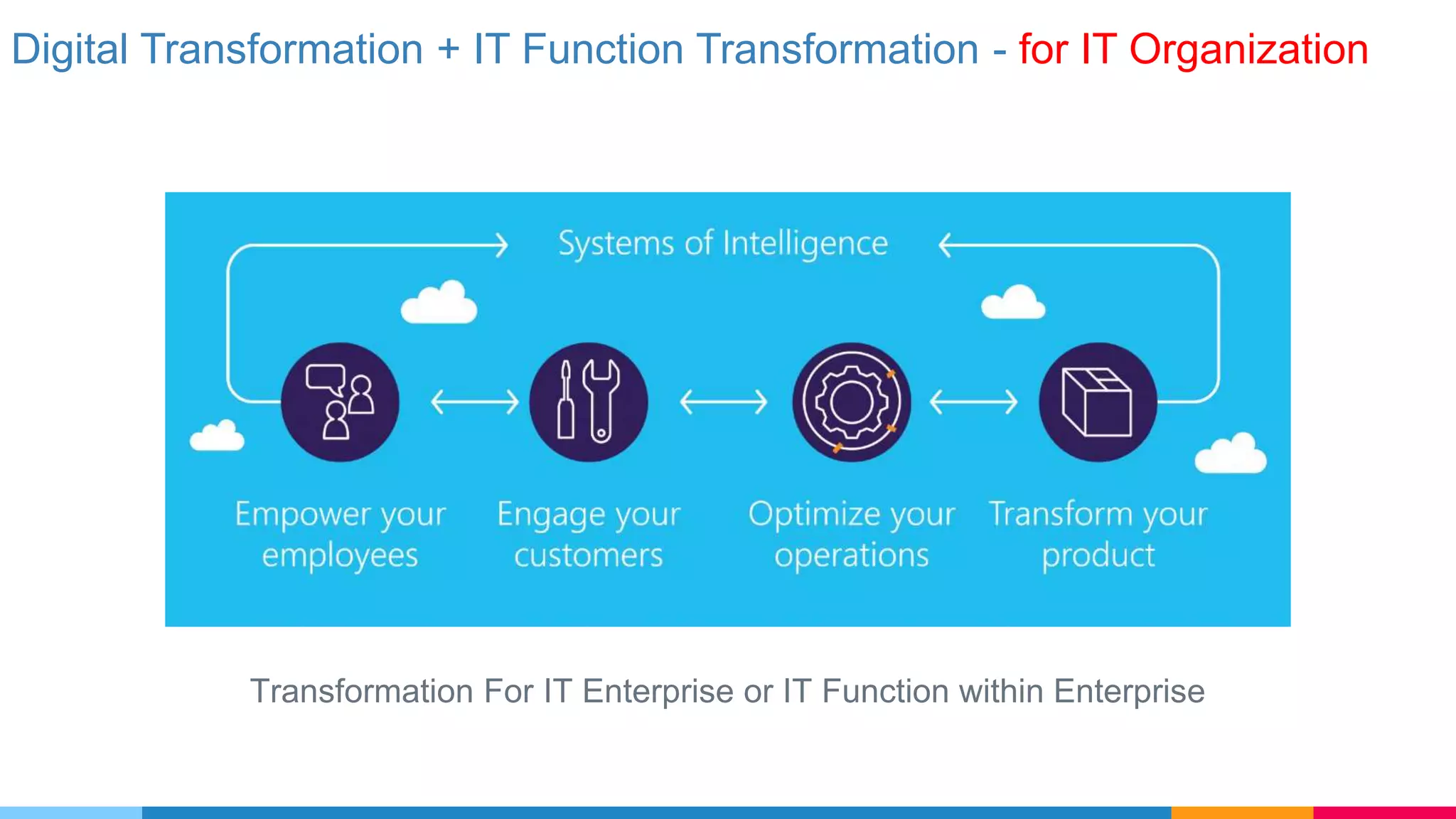 Digital Transformation + IT Function Transformation - for IT Organization

Systems of Intelligence

Empower your employees

Engage your customers

Optimize your operations

Transform your product

Transformation For IT Enterprise or IT Function within Enterprise